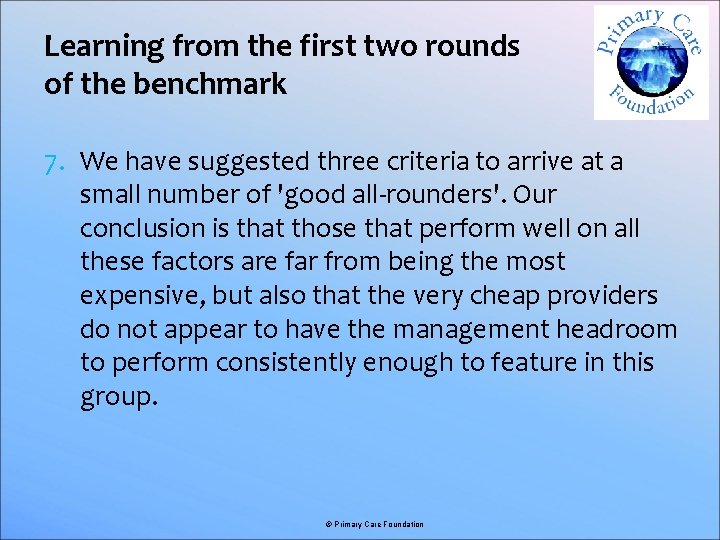 Learning from the first two rounds of the benchmark

Primary Care Foundation

7. We have suggested three criteria to arrive at a small number of 'good all-rounders'. Our conclusion is that those that perform well on all these factors are far from being the most expensive, but also that the very cheap providers do not appear to have the management headroom to perform consistently enough to feature in this group.

© Primary Care Foundation